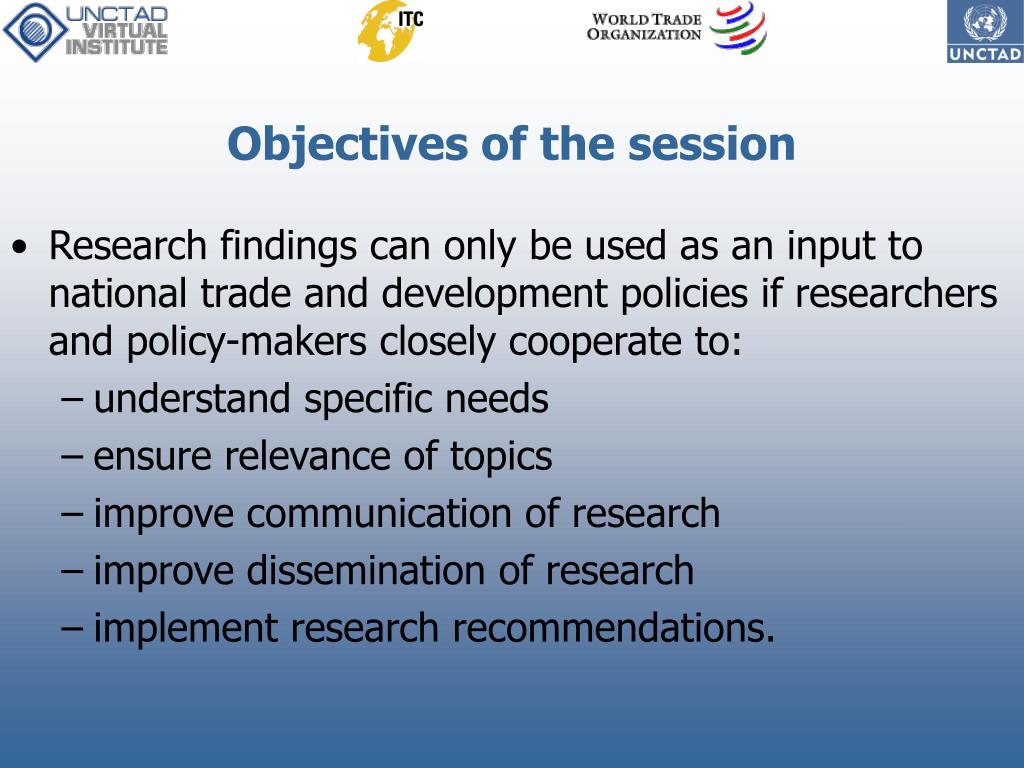 UNCTAD VIRTUAL INSTITUTE

ITC

WORLD TRADE ORGANIZATION

UNCTAD

Objectives of the session

• Research findings can only be used as an input to national trade and development policies if researchers and policy-makers closely cooperate to:
– understand specific needs
– ensure relevance of topics
– improve communication of research
– improve dissemination of research
– implement research recommendations.